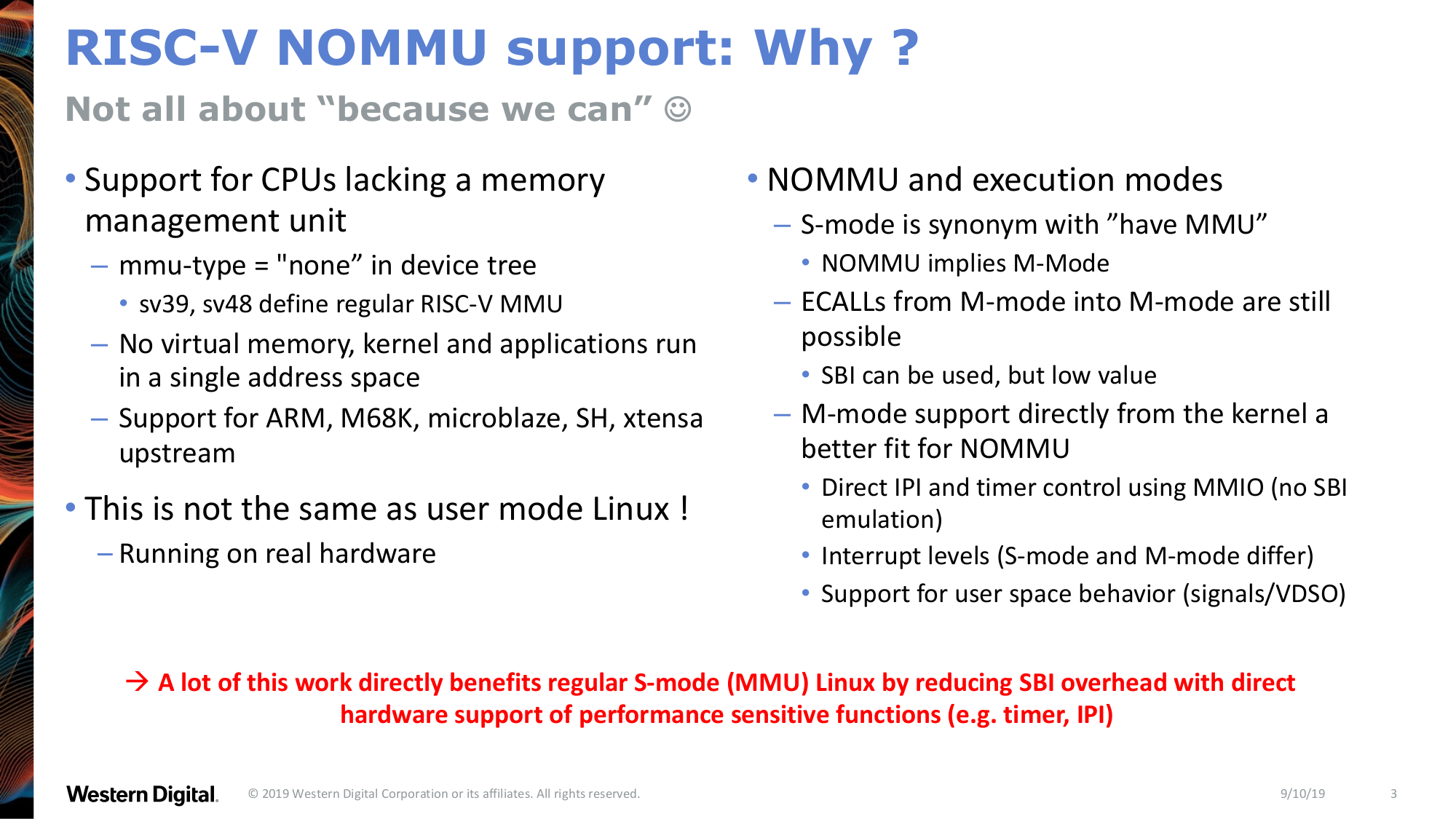 RISC-V NOMMU support: Why ?

Not all about “because we can” ☺

• Support for CPUs lacking a memory management unit
– mmu-type = "none” in device tree
• sv39, sv48 define regular RISC-V MMU
– No virtual memory, kernel and applications run in a single address space
– Support for ARM, M68K, microblaze, SH, xtensa upstream

• This is not the same as user mode Linux !
– Running on real hardware

• NOMMU and execution modes
– S-mode is synonym with ”have MMU”
• NOMMU implies M-Mode
– ECALLs from M-mode into M-mode are still possible
• SBI can be used, but low value
– M-mode support directly from the kernel a better fit for NOMMU
• Direct IPI and timer control using MMIO (no SBI emulation)
• Interrupt levels (S-mode and M-mode differ)
• Support for user space behavior (signals/VDSO)

→ A lot of this work directly benefits regular S-mode (MMU) Linux by reducing SBI overhead with direct hardware support of performance sensitive functions (e.g. timer, IPI)

Western Digital. © 2019 Western Digital Corporation or its affiliates. All rights reserved. 9/10/19 3